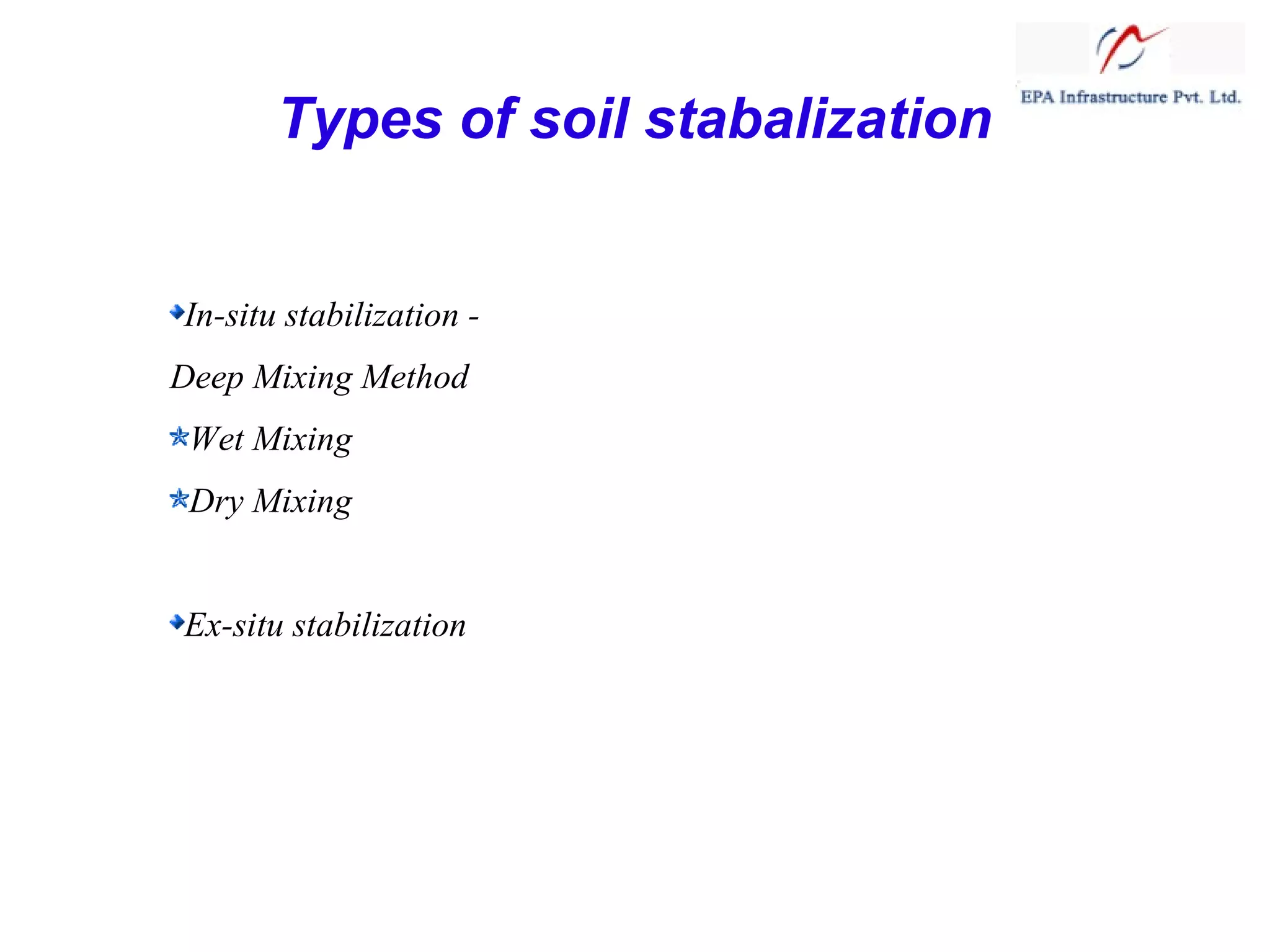 EPA Infrastructure Pvt. Ltd.

Types of soil stabalization

In-situ stabilization -

Deep Mixing Method

Wet Mixing

Dry Mixing

Ex-situ stabilization